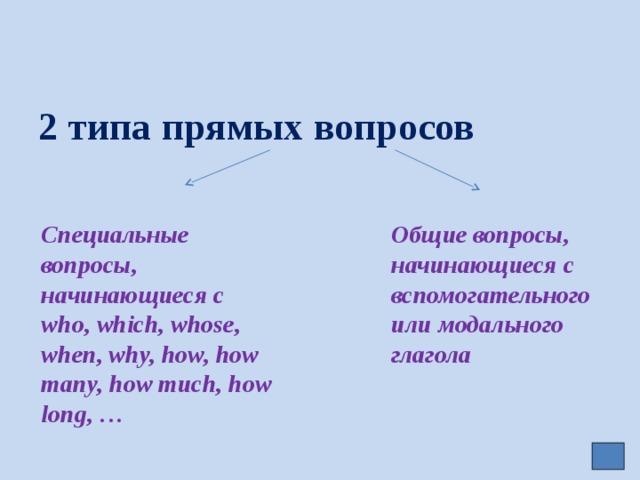 2 типа прямых вопросов

Специальные вопросы, начинающиеся с who, which, whose, when, why, how, how many, how much, how long, …

Общие вопросы, начинающиеся с вспомогательного или модального глагола